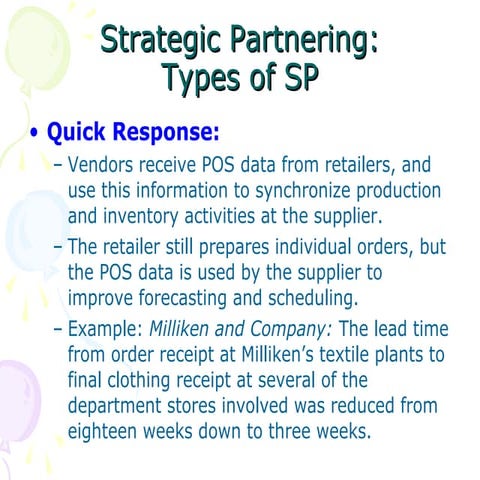 Strategic Partnering: Types of SP

• Quick Response:

– Vendors receive POS data from retailers, and use this information to synchronize production and inventory activities at the supplier.

– The retailer still prepares individual orders, but the POS data is used by the supplier to improve forecasting and scheduling.

– Example: Milliken and Company: The lead time from order receipt at Milliken's textile plants to final clothing receipt at several of the department stores involved was reduced from eighteen weeks down to three weeks.